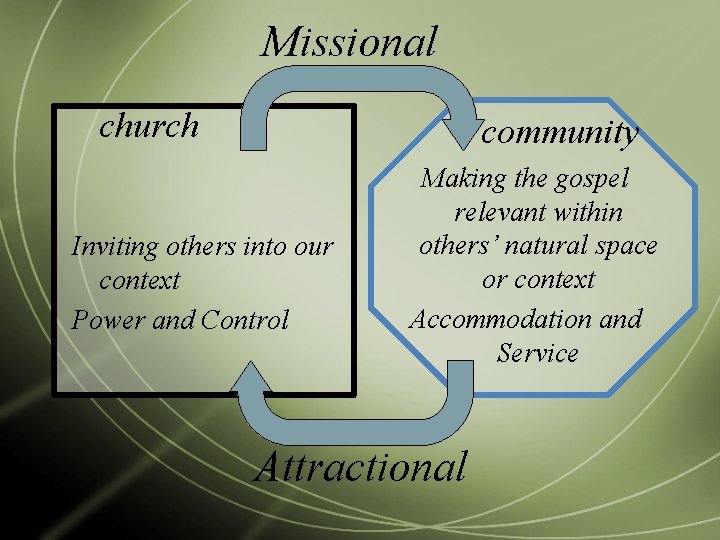 Missional

church

Inviting others into our context

Power and Control

community

Making the gospel relevant within others' natural space or context

Accommodation and Service

Attractional